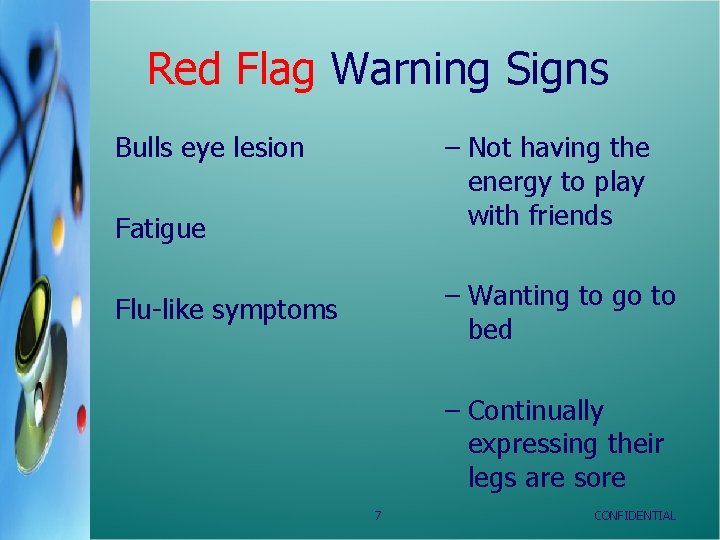 Red Flag Warning Signs

Bulls eye lesion

Fatigue

Flu-like symptoms

– Not having the energy to play with friends

– Wanting to go to bed

– Continually expressing their legs are sore

7

CONFIDENTIAL